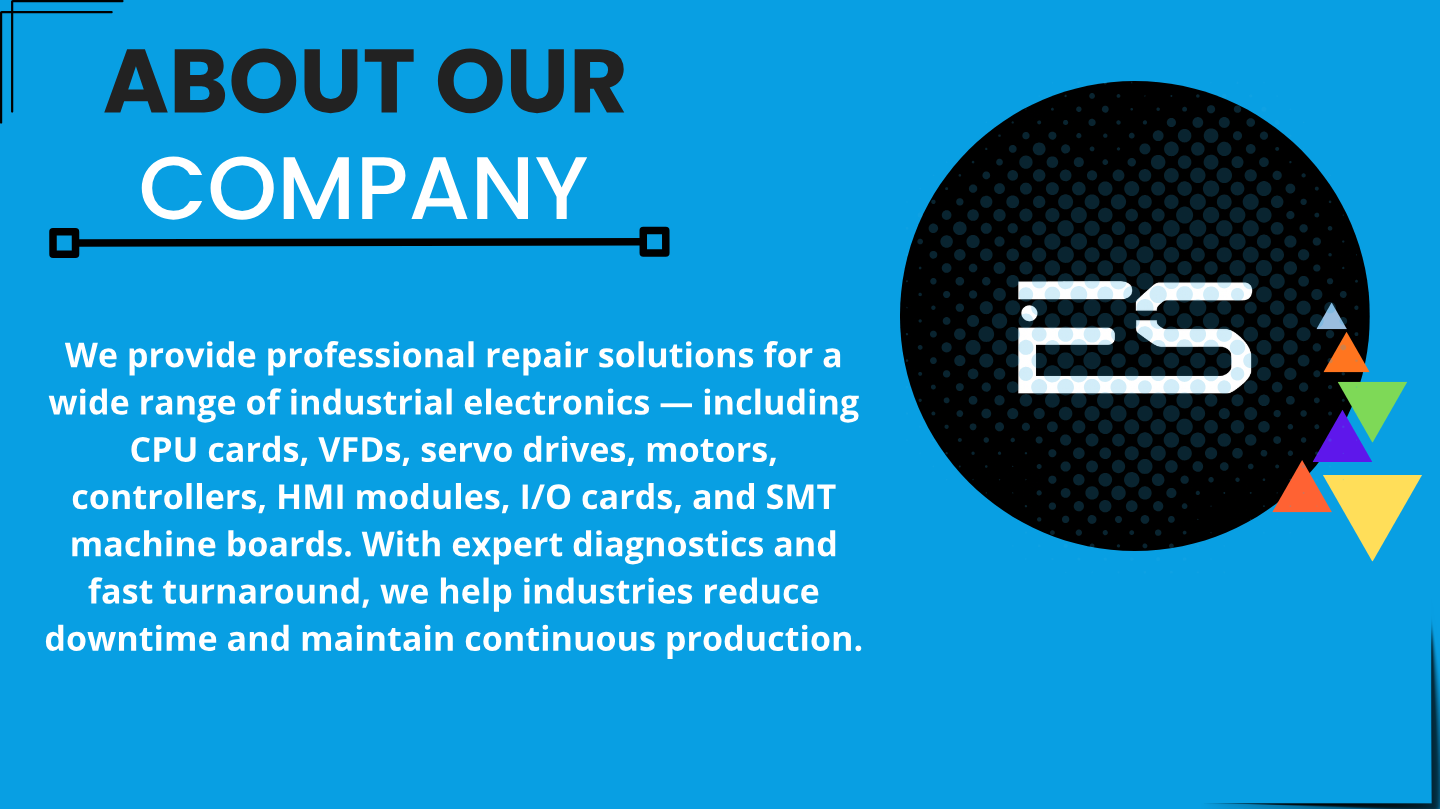 ABOUT OUR COMPANY

We provide professional repair solutions for a wide range of industrial electronics — including CPU cards, VFDs, servo drives, motors, controllers, HMI modules, I/O cards, and SMT machine boards. With expert diagnostics and fast turnaround, we help industries reduce downtime and maintain continuous production.

ES